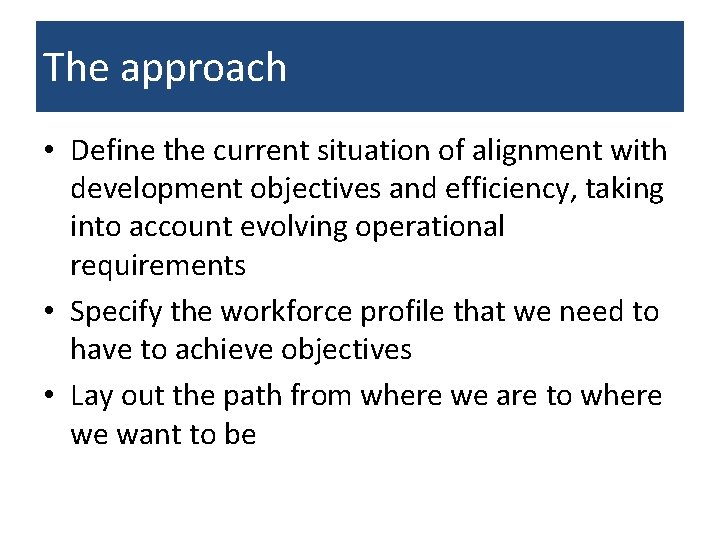 The approach

• Define the current situation of alignment with development objectives and efficiency, taking into account evolving operational requirements

• Specify the workforce profile that we need to have to achieve objectives

• Lay out the path from where we are to where we want to be